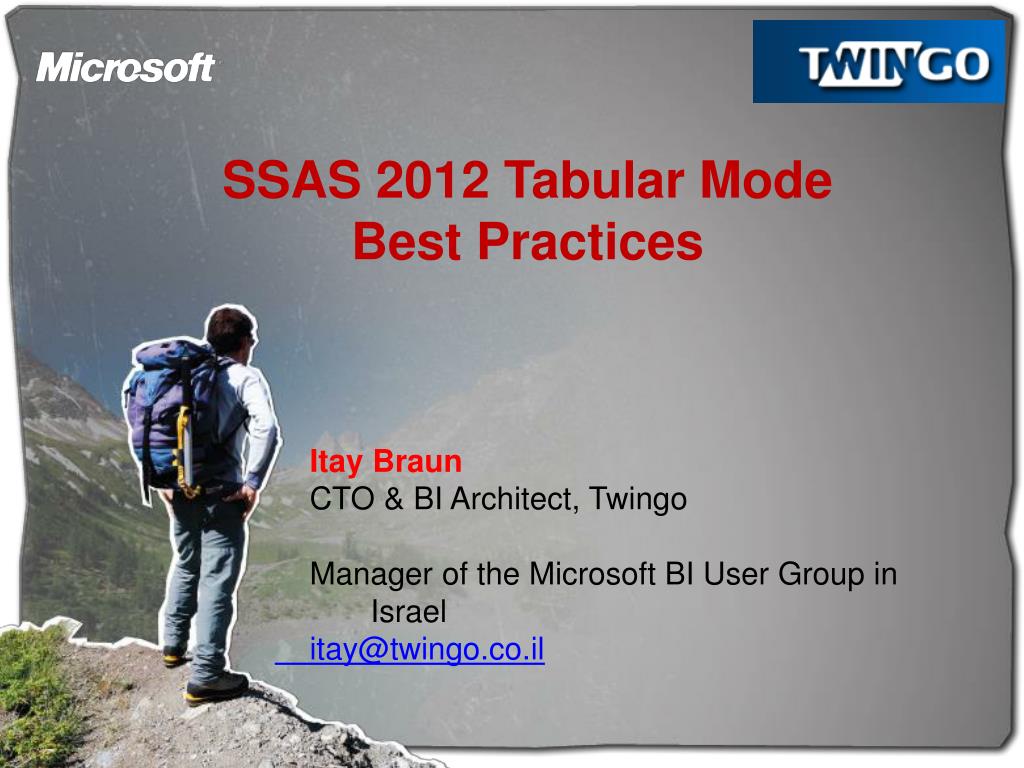 Microsoft

TWINGO

SSAS 2012 Tabular Mode
Best Practices

Itay Braun
CTO & BI Architect, Twingo

Manager of the Microsoft BI User Group in Israel
itay@twingo.co.il